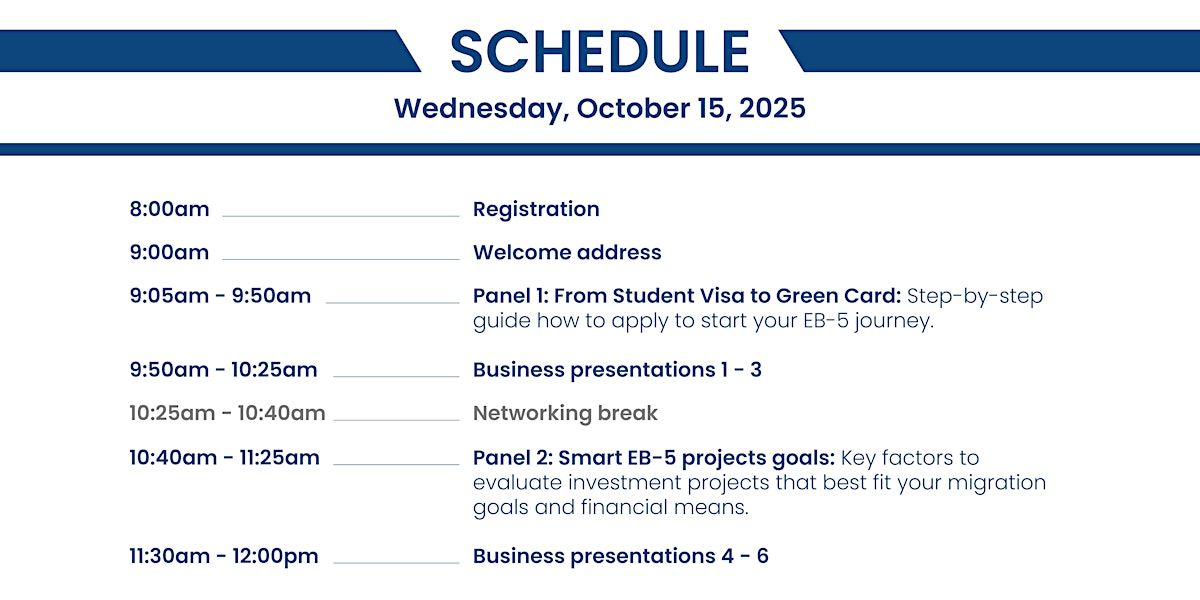 SCHEDULE

Wednesday, October 15, 2025

8:00am Registration

9:00am Welcome address

9:05am - 9:50am Panel 1: From Student Visa to Green Card: Step-by-step guide how to apply to start your EB-5 journey.

9:50am - 10:25am Business presentations 1 - 3

10:25am - 10:40am Networking break

10:40am - 11:25am Panel 2: Smart EB-5 projects goals: Key factors to evaluate investment projects that best fit your migration goals and financial means.

11:30am - 12:00pm Business presentations 4 - 6